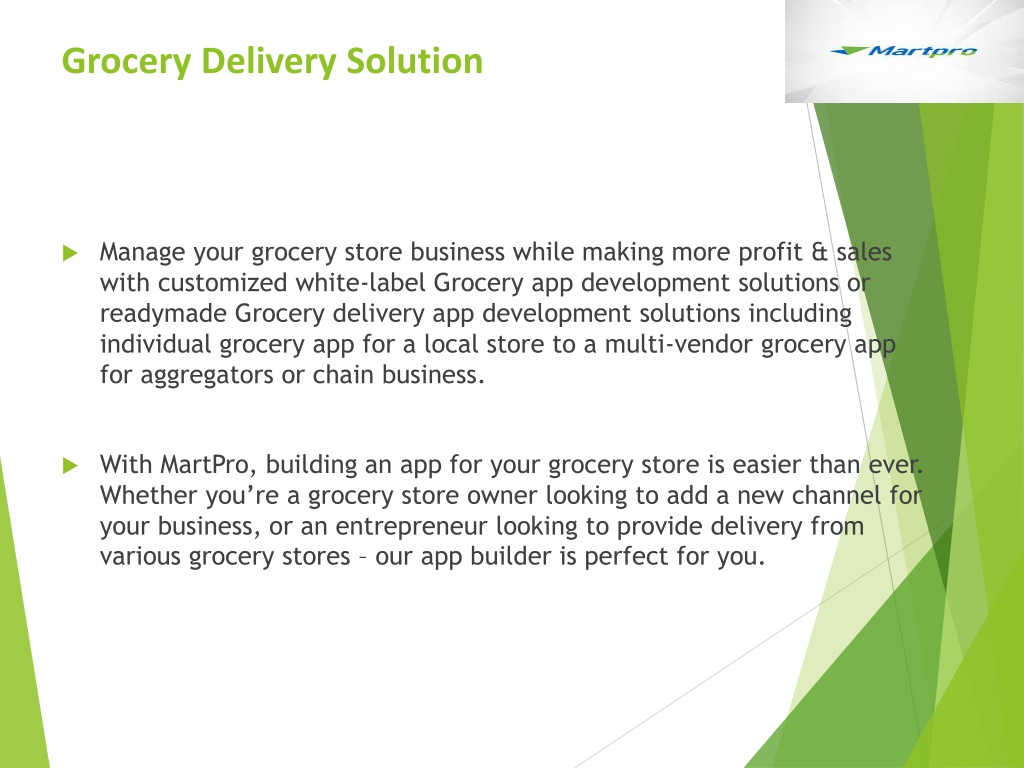 Grocery Delivery Solution

Martpro

Manage your grocery store business while making more profit & sales with customized white-label Grocery app development solutions or readymade Grocery delivery app development solutions including individual grocery app for a local store to a multi-vendor grocery app for aggregators or chain business.

With MartPro, building an app for your grocery store is easier than ever. Whether you're a grocery store owner looking to add a new channel for your business, or an entrepreneur looking to provide delivery from various grocery stores – our app builder is perfect for you.